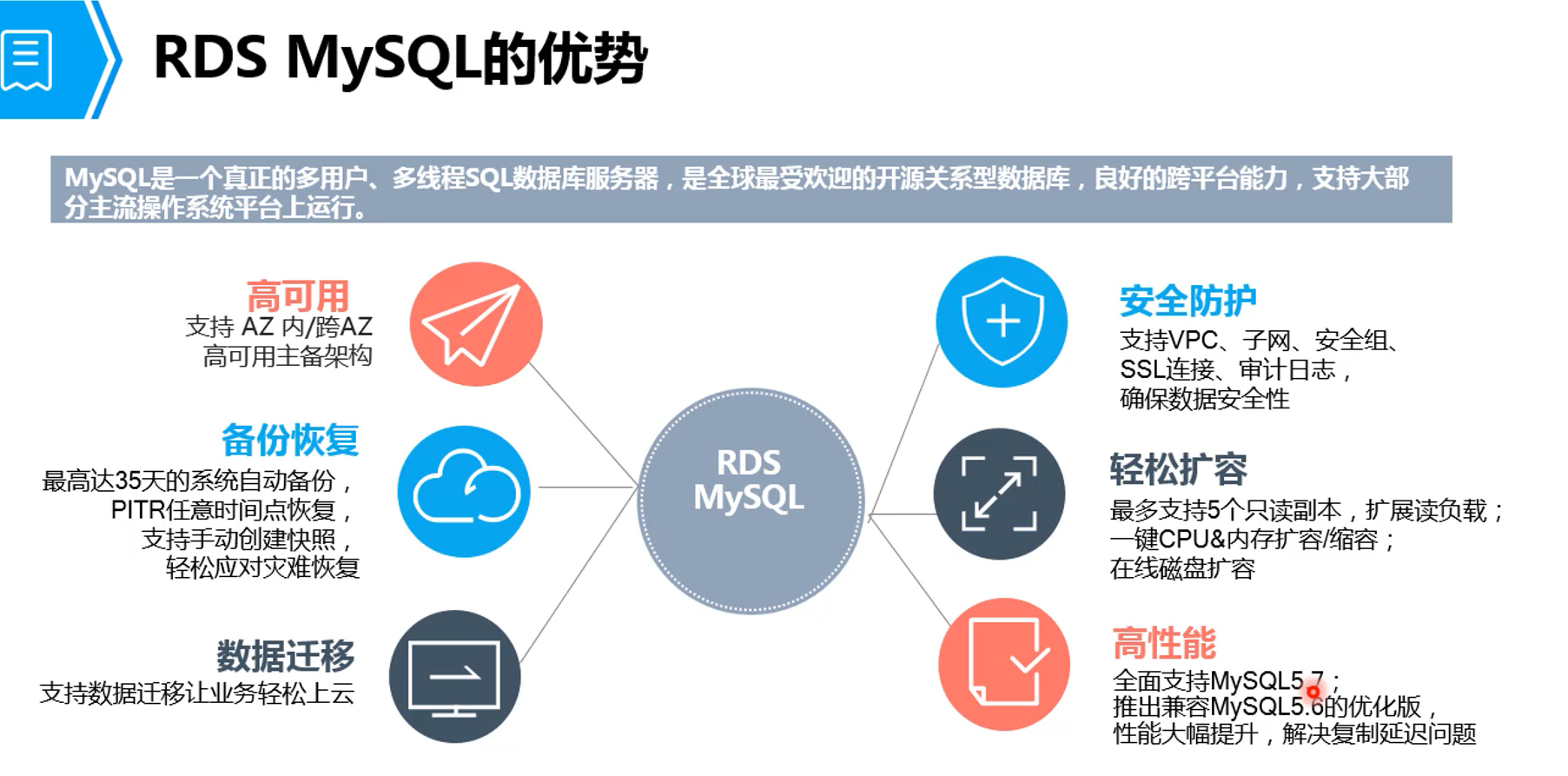 RDS MySQL的优势

MySQL是一个真正的多用户、多线程SQL数据库服务器，是全球最受欢迎的开源关系型数据库，良好的跨平台能力，支持大部分主流操作系统平台上运行。

高可用
支持 AZ 内/跨AZ
高可用主备架构

备份恢复
最高达35天的系统自动备份，
PITR任意时间点恢复，
支持手动创建快照，
轻松应对灾难恢复

数据迁移
支持数据迁移让业务轻松上云

RDS
MySQL

安全防护
支持VPC、子网、安全组、
SSL连接、审计日志，
确保数据安全性

轻松扩容
最多支持5个只读副本，扩展读负载；
一键CPU&内存扩容/缩容；
在线磁盘扩容

高性能
全面支持MySQL5.7；
推出兼容MySQL5.6的优化版，
性能大幅提升，解决复制延迟问题